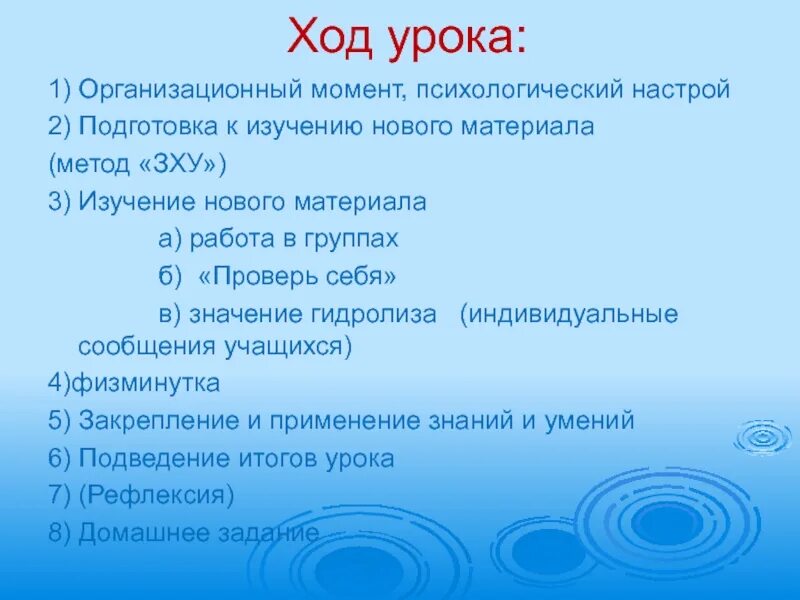 Ход урока:

1) Организационный момент, психологический настрой
2) Подготовка к изучению нового материала (метод «ЗХУ»)
3) Изучение нового материала
а) работа в группах
б) «Проверь себя»
в) значение гидролиза (индивидуальные сообщения учащихся)
4)физминутка
5) Закрепление и применение знаний и умений
6) Подведение итогов урока
7) (Рефлексия)
8) Домашнее задание